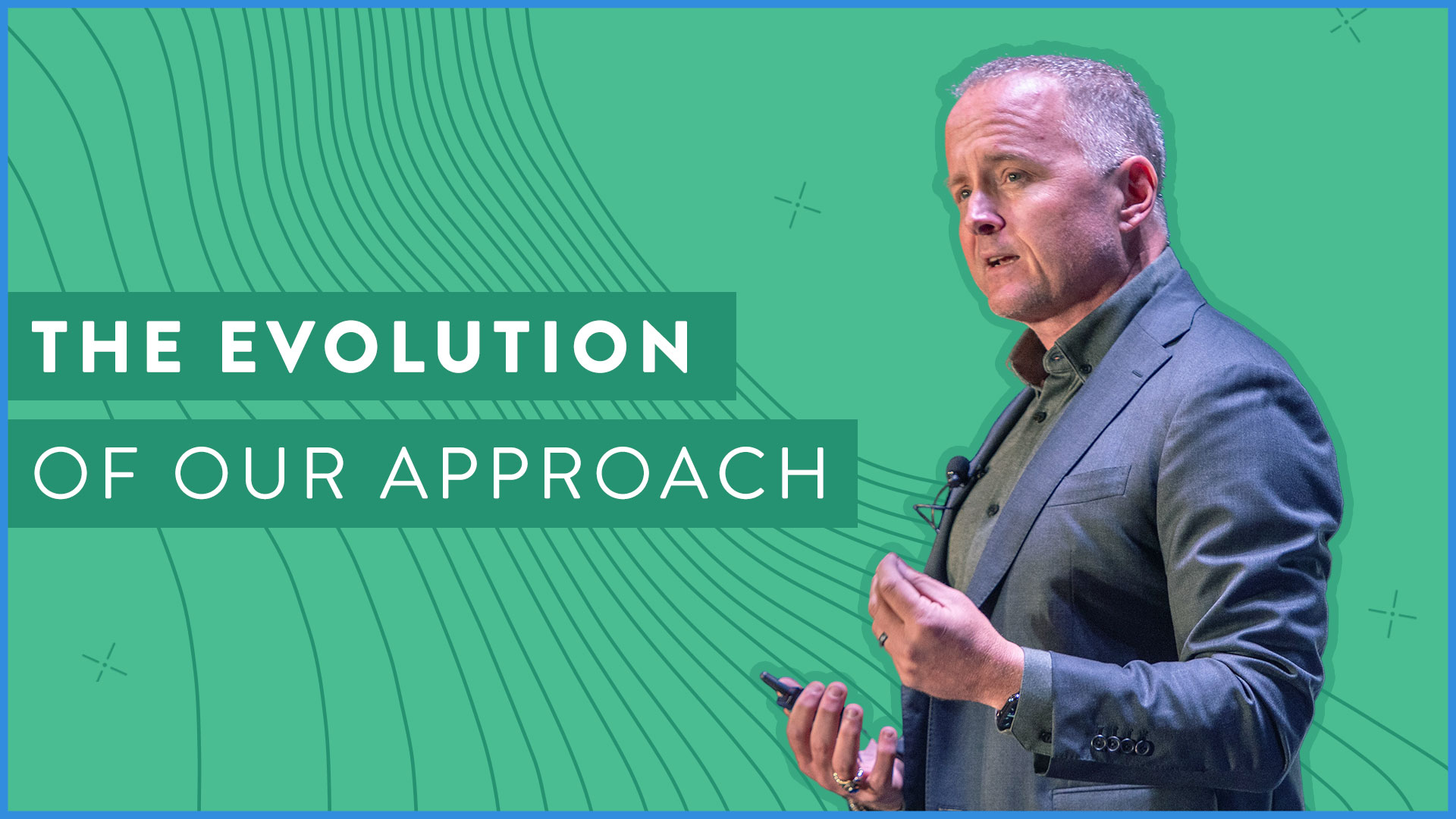 THE EVOLUTION
OF OUR APPROACH